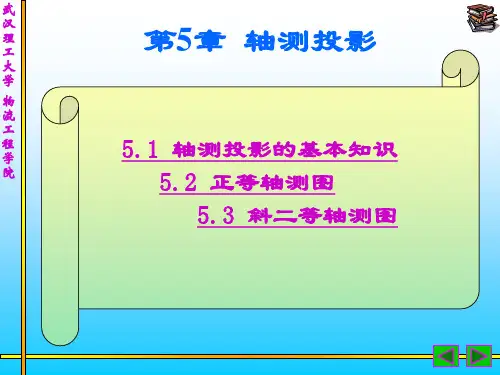 武汉理工大学 物流工程学院

第5章 轴测投影

5.1 轴测投影的基本知识

5.2 正等轴测图

5.3 斜二等轴测图